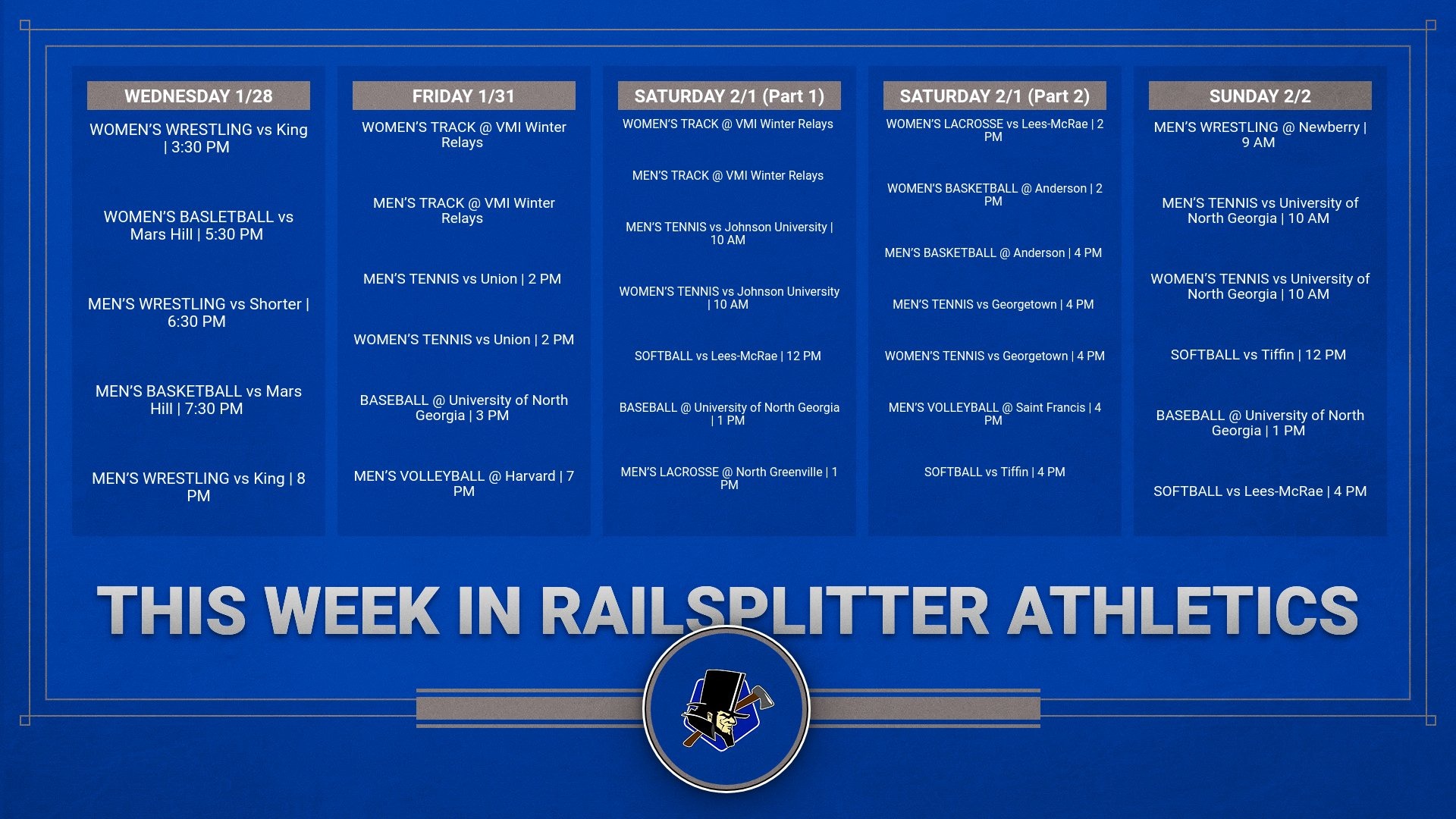 WEDNESDAY 1/28

WOMEN'S WRESTLING vs King | 3:30 PM

WOMEN'S BASLETBALL vs Mars Hill | 5:30 PM

MEN'S WRESTLING vs Shorter | 6:30 PM

MEN'S BASKETBALL vs Mars Hill | 7:30 PM

MEN'S WRESTLING vs King | 8 PM

FRIDAY 1/31

WOMEN'S TRACK @ VMI Winter Relays

MEN'S TRACK @ VMI Winter Relays

MEN'S TENNIS vs Union | 2 PM

WOMEN'S TENNIS vs Union | 2 PM

BASEBALL @ University of North Georgia | 3 PM

MEN'S VOLLEYBALL @ Harvard | 7 PM

SATURDAY 2/1 (Part 1)

WOMEN'S TRACK @ VMI Winter Relays

MEN'S TRACK @ VMI Winter Relays

MEN'S TENNIS vs Johnson University | 10 AM

WOMEN'S TENNIS vs Johnson University | 10 AM

SOFTBALL vs Lees-McRae | 12 PM

BASEBALL @ University of North Georgia | 1 PM

MEN'S LACROSSE @ North Greenville | 1 PM

SATURDAY 2/1 (Part 2)

WOMEN'S LACROSSE vs Lees-McRae | 2 PM

WOMEN'S BASKETBALL @ Anderson | 2 PM

MEN'S BASKETBALL @ Anderson | 4 PM

MEN'S TENNIS vs Georgetown | 4 PM

WOMEN'S TENNIS vs Georgetown | 4 PM

MEN'S VOLLEYBALL @ Saint Francis | 4 PM

SOFTBALL vs Tiffin | 4 PM

SUNDAY 2/2

MEN'S WRESTLING @ Newberry | 9 AM

MEN'S TENNIS vs University of North Georgia | 10 AM

WOMEN'S TENNIS vs University of North Georgia | 10 AM

SOFTBALL vs Tiffin | 12 PM

BASEBALL @ University of North Georgia | 1 PM

SOFTBALL vs Lees-McRae | 4 PM

THIS WEEK IN RAILSPLITTER ATHLETICS